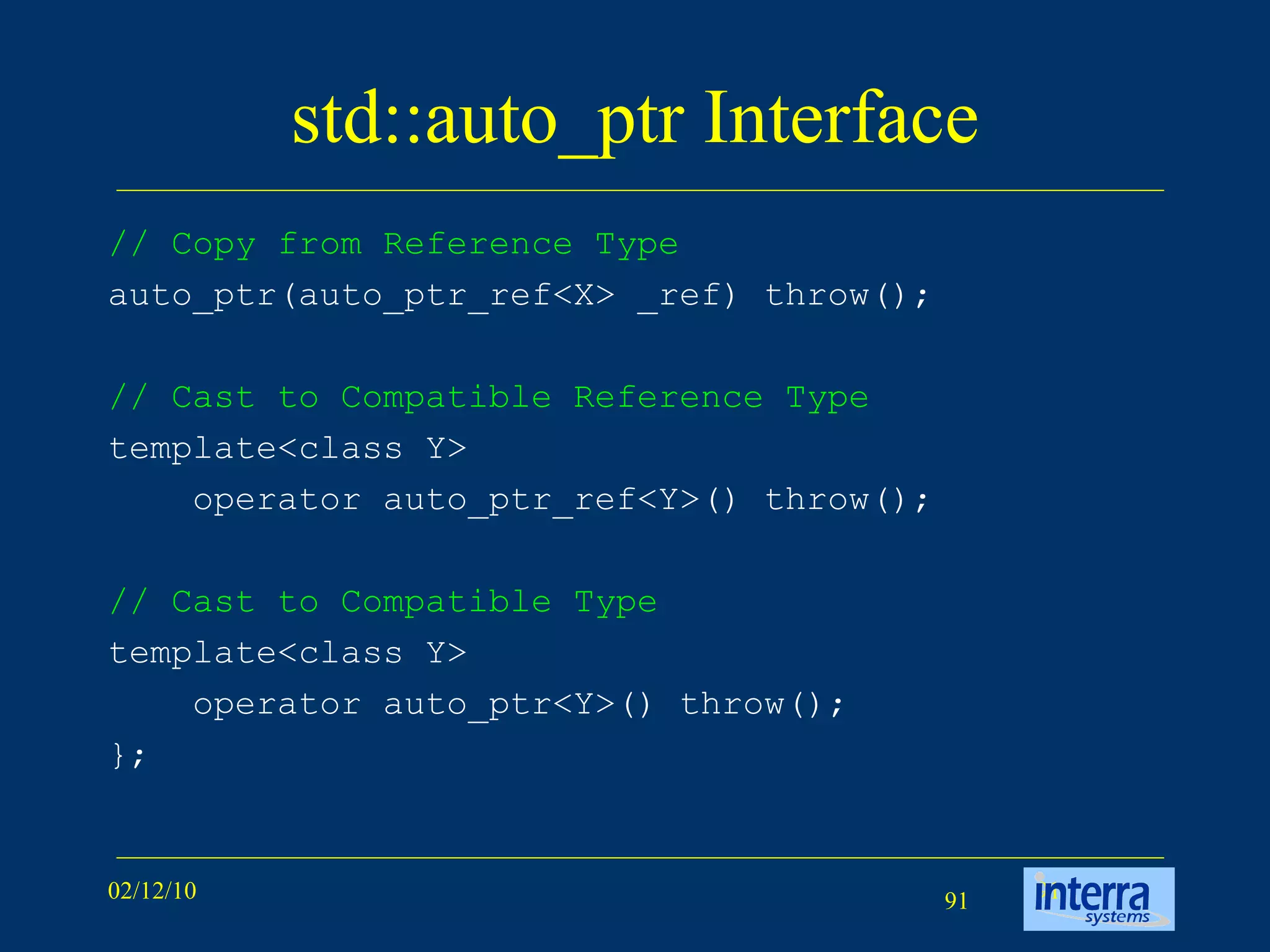 std::auto_ptr Interface

// Copy from Reference Type
auto_ptr(auto_ptr_ref<X> _ref) throw();

// Cast to Compatible Reference Type
template<class Y>
    operator auto_ptr_ref<Y>() throw();

// Cast to Compatible Type
template<class Y>
    operator auto_ptr<Y>() throw();
};

02/12/10

91

interra systems